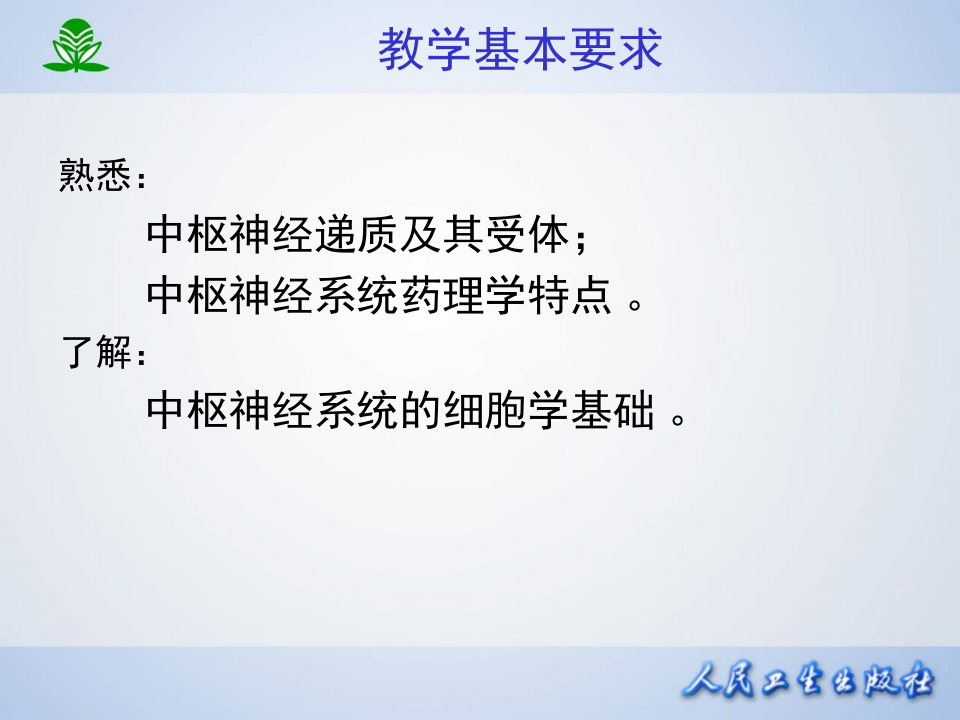 教学基本要求

熟悉：

中枢神经递质及其受体；

中枢神经系统药理学特点 。

了解：

中枢神经系统的细胞学基础 。

人民卫生出版社